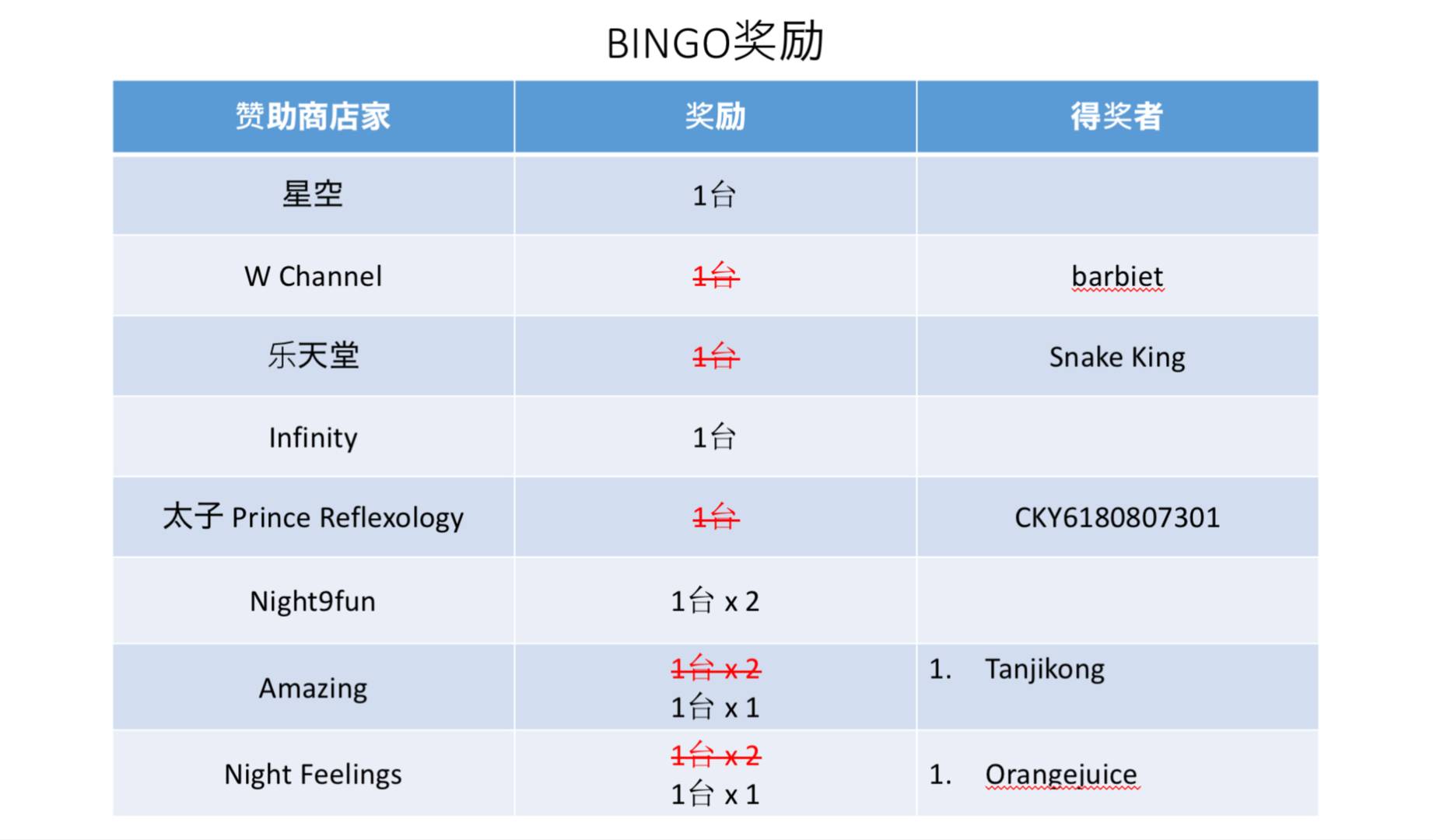 BINGO奖励

| 赞助商店家 | 奖励 | 得奖者 |
|---|---|---|
| 星空 | 1台 | |
| W Channel | ~~1台~~ | barbiet |
| 乐天堂 | ~~1台~~ | Snake King |
| Infinity | 1台 | |
| 太子 Prince Reflexology | ~~1台~~ | CKY6180807301 |
| Night9fun | 1台 x 2 | |
| Amazing | ~~1台 x 2~~ 1台 x 1 | 1. Tanjikong |
| Night Feelings | ~~1台 x 2~~ 1台 x 1 | 1. Orangejuice |